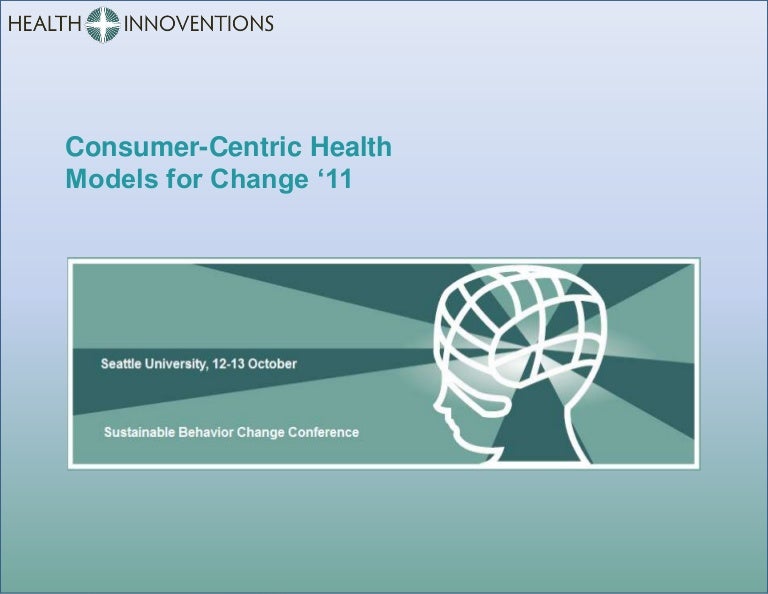 HEALTH INNOVENTIONS

Consumer-Centric Health Models for Change ‘11

Seattle University, 12-13 October

Sustainable Behavior Change Conference